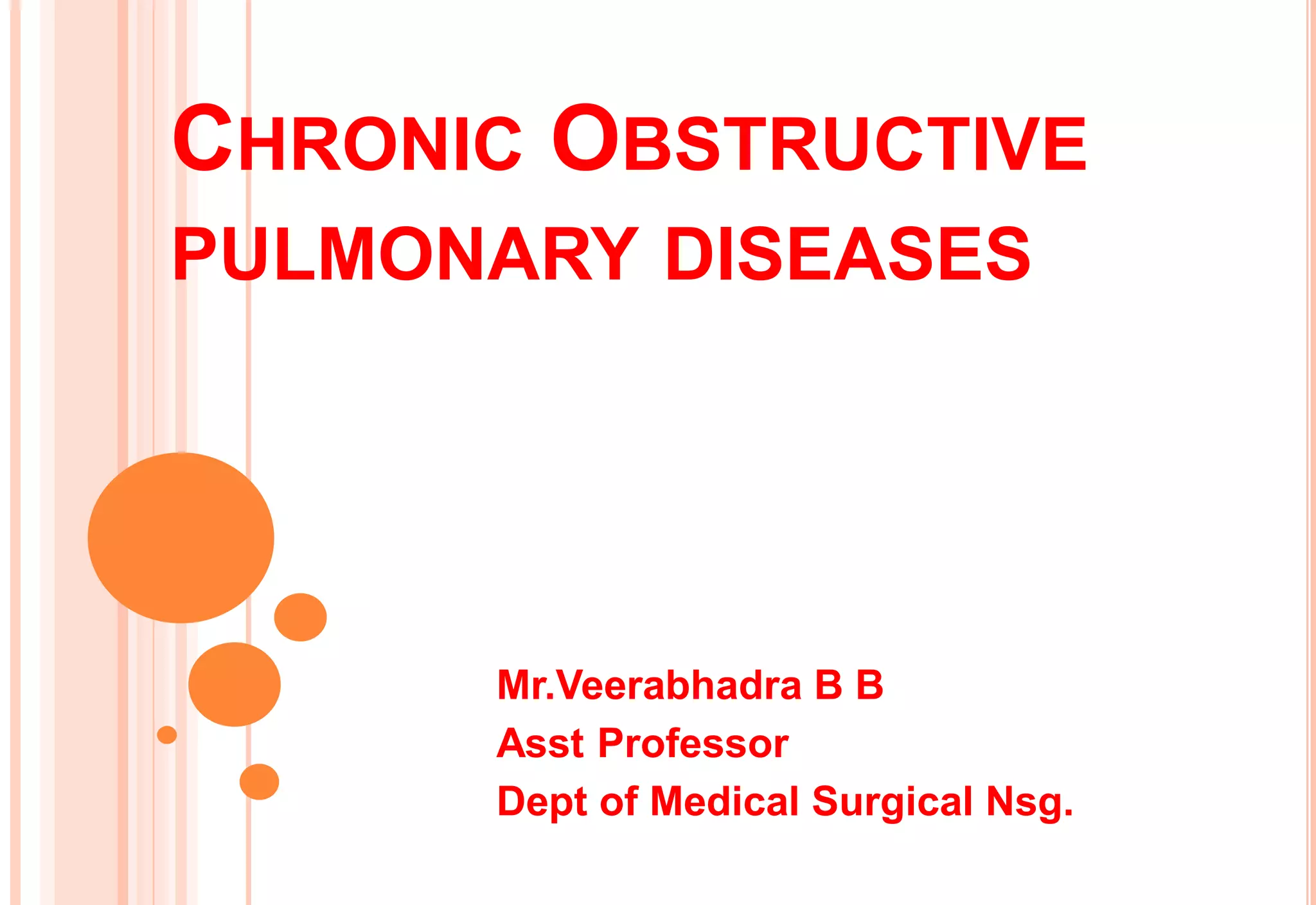 CHRONIC OBSTRUCTIVE PULMONARY DISEASES

Mr.Veerabhadra B B
Asst Professor
Dept of Medical Surgical Nsg.